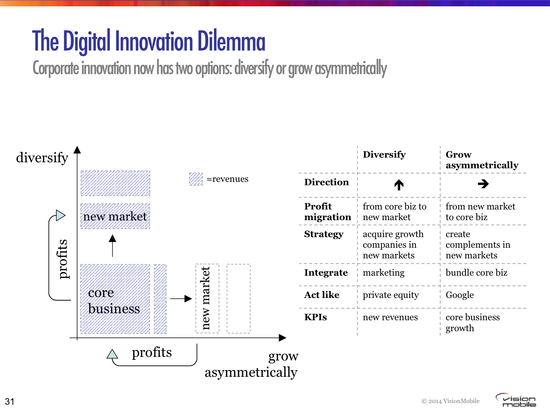 The Digital Innovation Dilemma

Corporate innovation now has two options: diversify or grow asymmetrically

diversify

=revenues

new market

profits

core business

new market

profits

grow asymmetrically

| | Diversify | Grow asymmetrically |
|---|---|---|
| Direction | ↑ | → |
| Profit migration | from core biz to new market | from new market to core biz |
| Strategy | acquire growth companies in new markets | create complements in new markets |
| Integrate | marketing | bundle core biz |
| Act like | private equity | Google |
| KPIs | new revenues | core business growth |

31

© 2014 VisionMobile

vision mobile